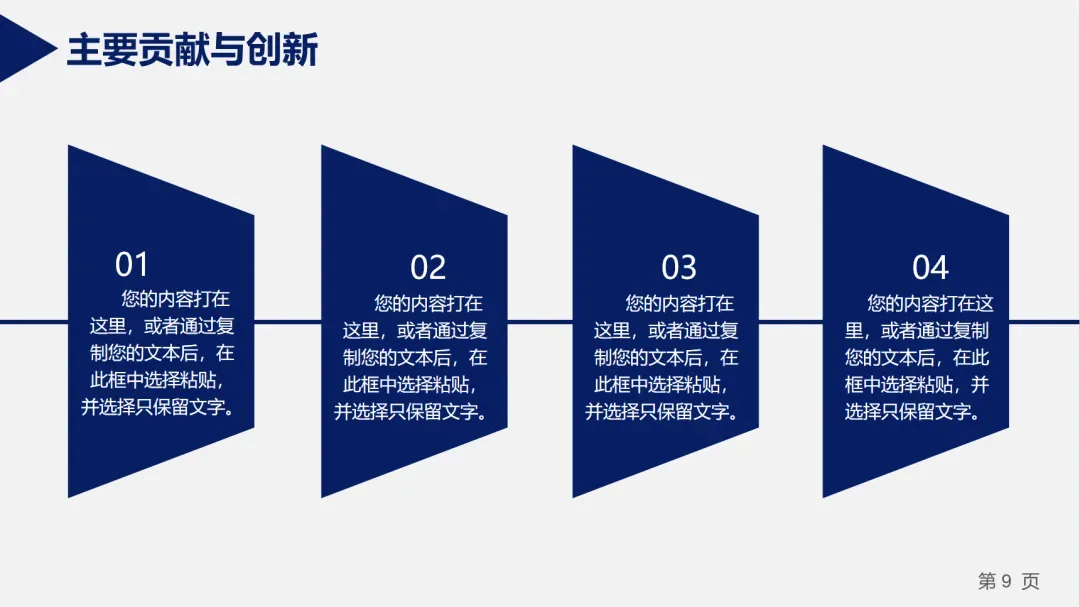 主要贡献与创新

01
您的内容打在这里，或者通过复制您的文本后，在此框中选择粘贴，并选择只保留文字。

02
您的内容打在这里，或者通过复制您的文本后，在此框中选择粘贴，并选择只保留文字。

03
您的内容打在这里，或者通过复制您的文本后，在此框中选择粘贴，并选择只保留文字。

04
您的内容打在这里，或者通过复制您的文本后，在此框中选择粘贴，并选择只保留文字。

第 9 页